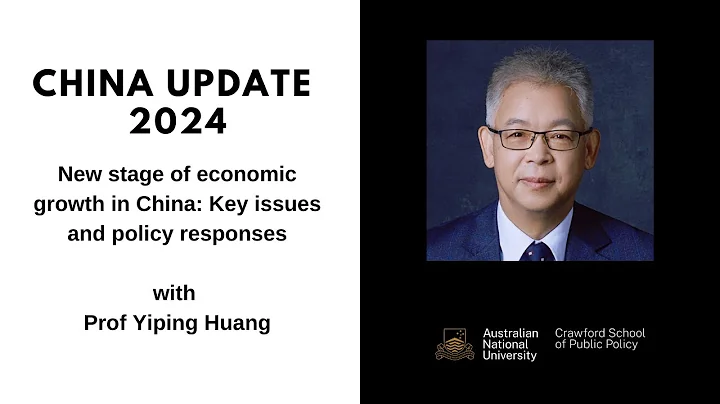 CHINA UPDATE 2024

New stage of economic growth in China: Key issues and policy responses

with
Prof Yiping Huang

Australian National University

Crawford School of Public Policy